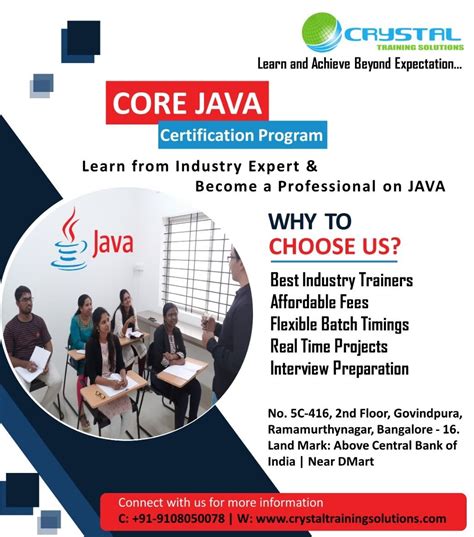 CRYSTAL
TRAINING SOLUTIONS
Learn and Achieve Beyond Expectation...

CORE JAVA
Certification Program

Learn from Industry Expert &
Become a Professional on JAVA

Java

WHY TO
CHOOSE US?

Best Industry Trainers
Affordable Fees
Flexible Batch Timings
Real Time Projects
Interview Preparation

No. 5C-416, 2nd Floor, Govindpura, Ramamurthynagar, Bangalore - 16. Land Mark: Above Central Bank of India | Near DMart

Connect with us for more information
C: +91-9108050078 | W: www.crystaltrainingsolutions.com